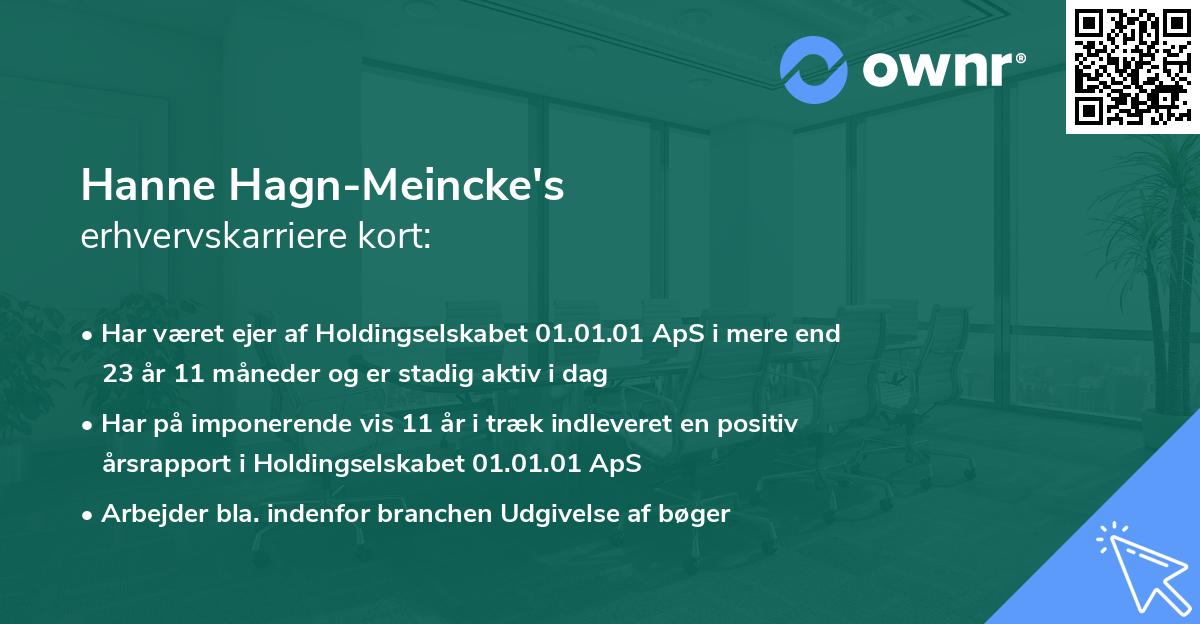 ownr®

Hanne Hagn-Meincke's
erhvervskarriere kort:

• Har været ejer af Holdingselskabet 01.01.01 ApS i mere end 23 år 11 måneder og er stadig aktiv i dag

• Har på imponerende vis 11 år i træk indleveret en positiv årsrapport i Holdingselskabet 01.01.01 ApS

• Arbejder bla. indenfor branchen Udgivelse af bøger